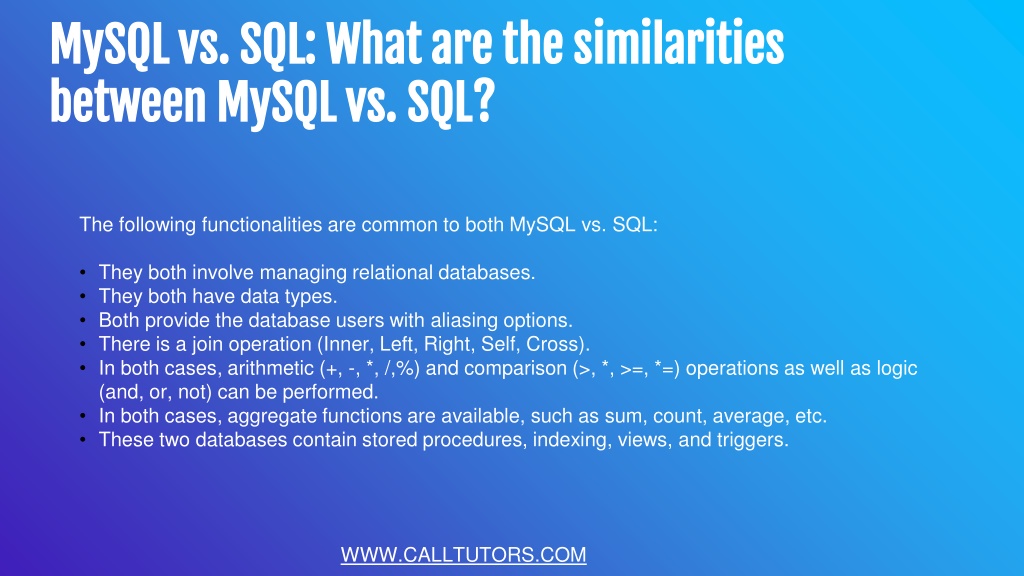 MySQL vs. SQL: What are the similarities between MySQL vs. SQL?

The following functionalities are common to both MySQL vs. SQL:

• They both involve managing relational databases.
• They both have data types.
• Both provide the database users with aliasing options.
• There is a join operation (Inner, Left, Right, Self, Cross).
• In both cases, arithmetic (+, -, *, /,%) and comparison (>, *, >=, *=) operations as well as logic (and, or, not) can be performed.
• In both cases, aggregate functions are available, such as sum, count, average, etc.
• These two databases contain stored procedures, indexing, views, and triggers.

WWW.CALLTUTORS.COM